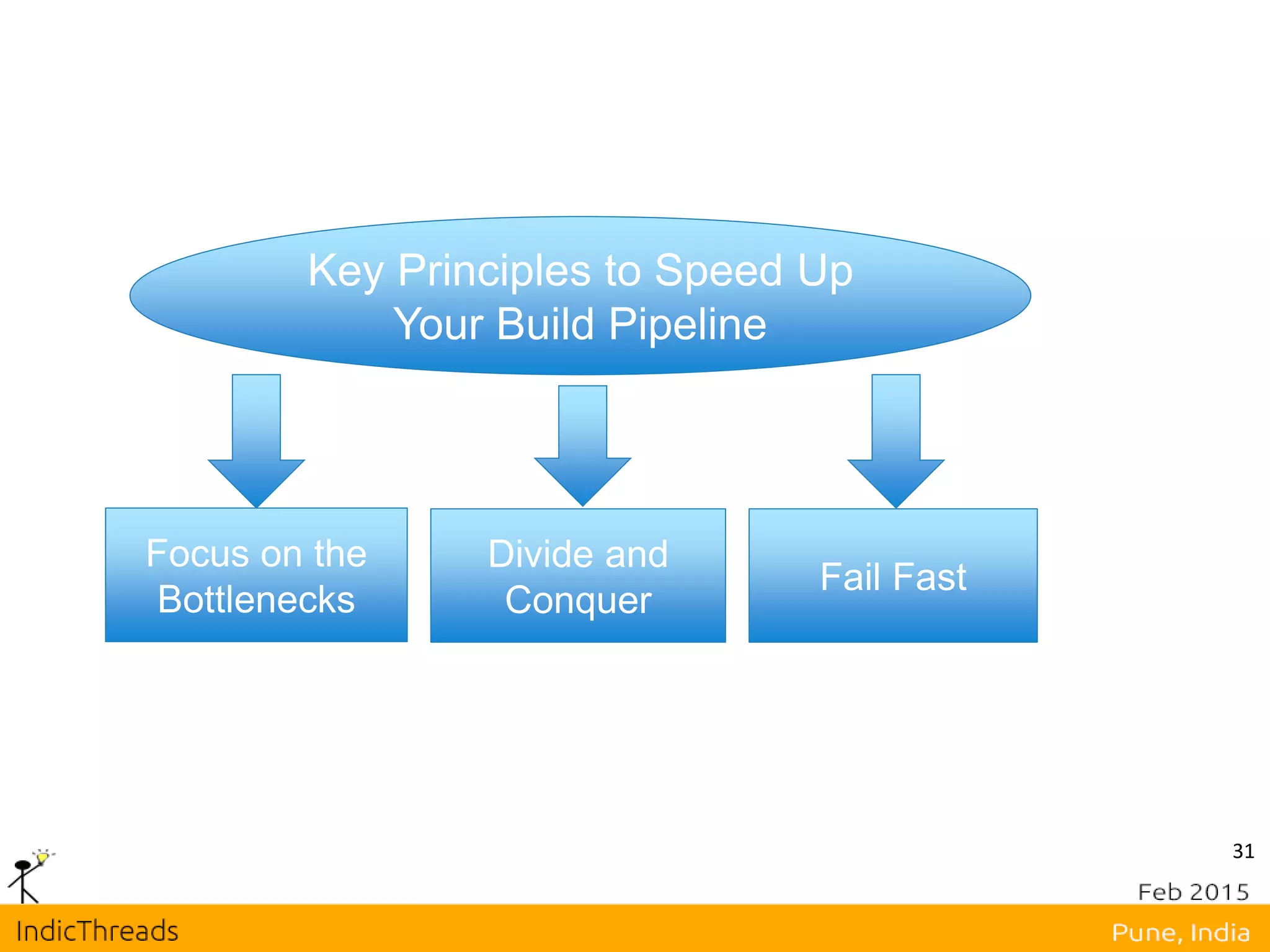 Key Principles to Speed Up Your Build Pipeline

Focus on the Bottlenecks

Divide and Conquer

Fail Fast

31

Feb 2015

IndicThreads

Pune, India